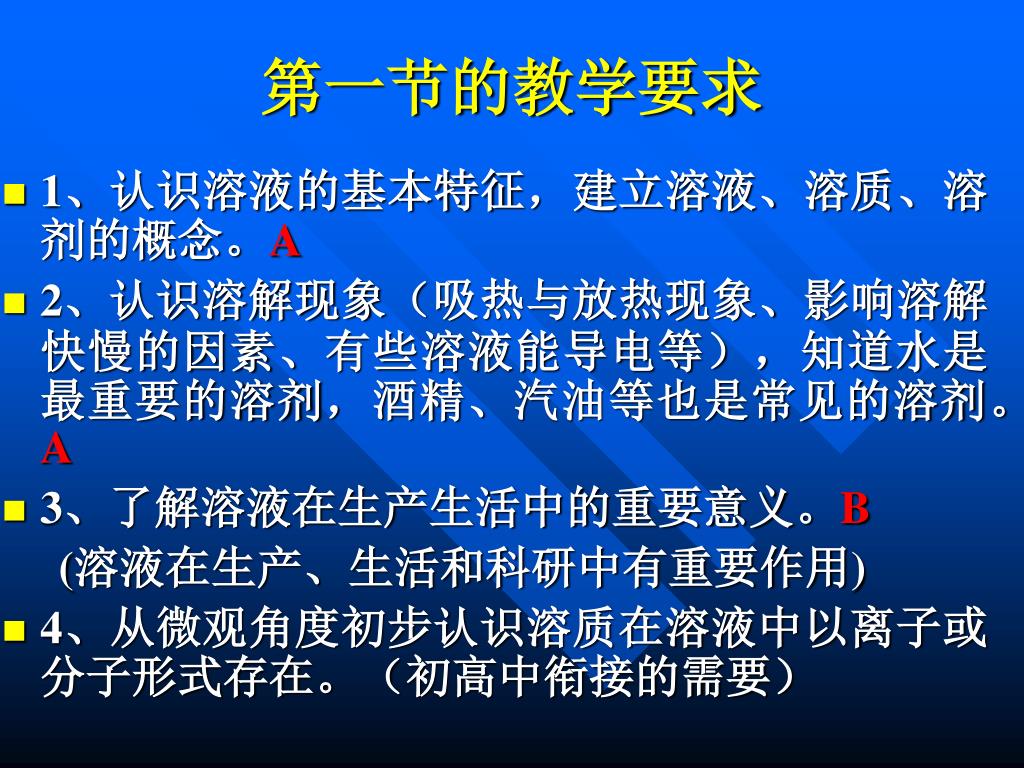 第一节的教学要求

1、认识溶液的基本特征，建立溶液、溶质、溶剂的概念。A

2、认识溶解现象（吸热与放热现象、影响溶解快慢的因素、有些溶液能导电等），知道水是最重要的溶剂，酒精、汽油等也是常见的溶剂。A

3、了解溶液在生产生活中的重要意义。B
(溶液在生产、生活和科研中有重要作用)

4、从微观角度初步认识溶质在溶液中以离子或分子形式存在。（初高中衔接的需要）